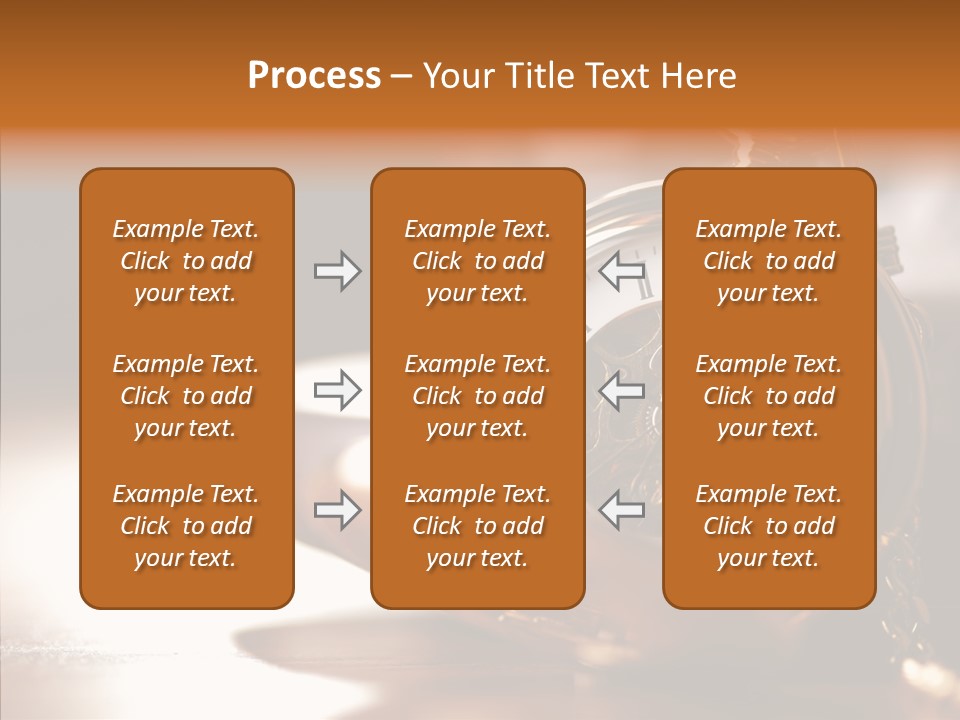 Process – Your Title Text Here

Example Text. Click to add your text.

Example Text. Click to add your text.

Example Text. Click to add your text.

Example Text. Click to add your text.

Example Text. Click to add your text.

Example Text. Click to add your text.

Example Text. Click to add your text.

Example Text. Click to add your text.

Example Text. Click to add your text.